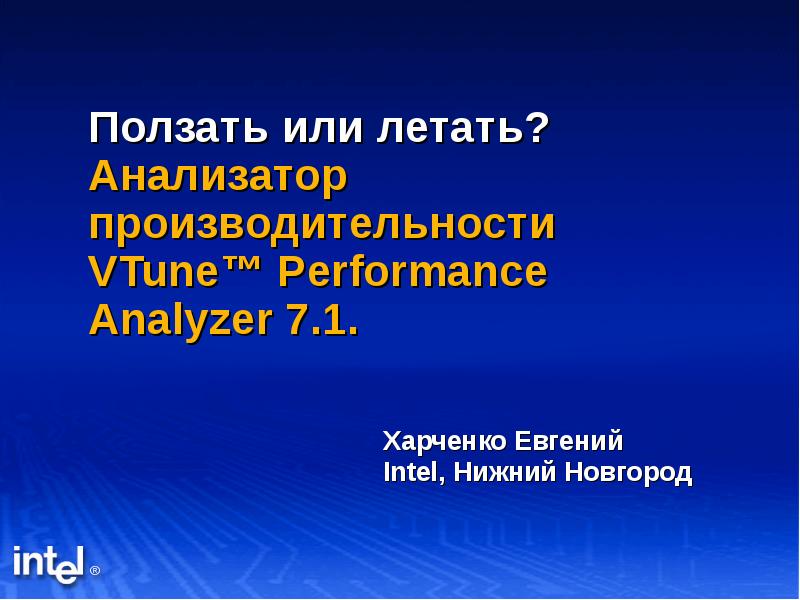 Ползать или летать? Анализатор производительности VTune™ Performance Analyzer 7.1.

Харченко Евгений
Intel, Нижний Новгород

intel®